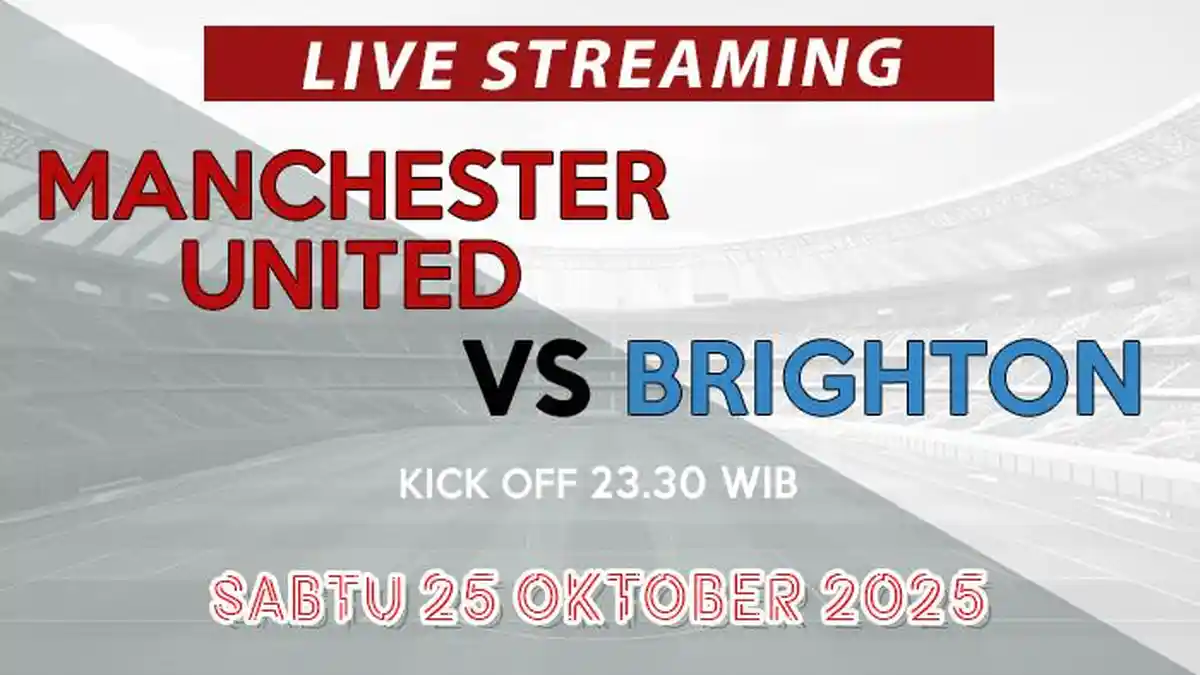 LIVE STREAMING

MANCHESTER UNITED

VS BRIGHTON

KICK OFF 23.30 WIB

SABTU 25 OKTOBER 2025